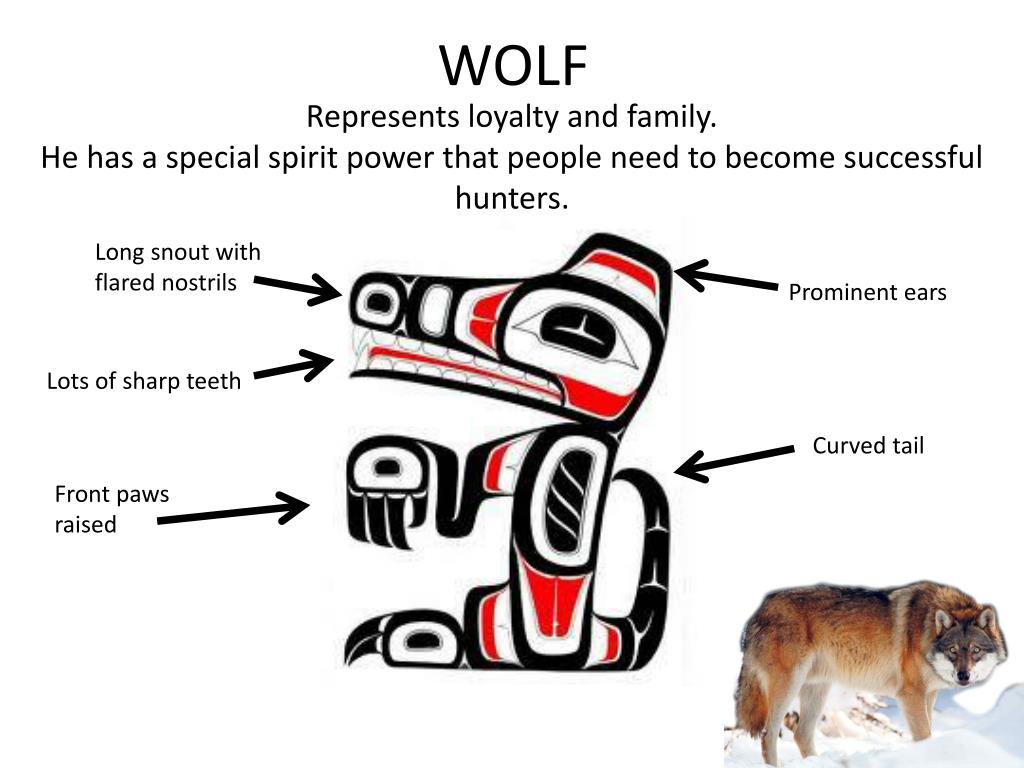 WOLF

Represents loyalty and family.
He has a special spirit power that people need to become successful hunters.

Long snout with flared nostrils

Prominent ears

Lots of sharp teeth

Curved tail

Front paws raised